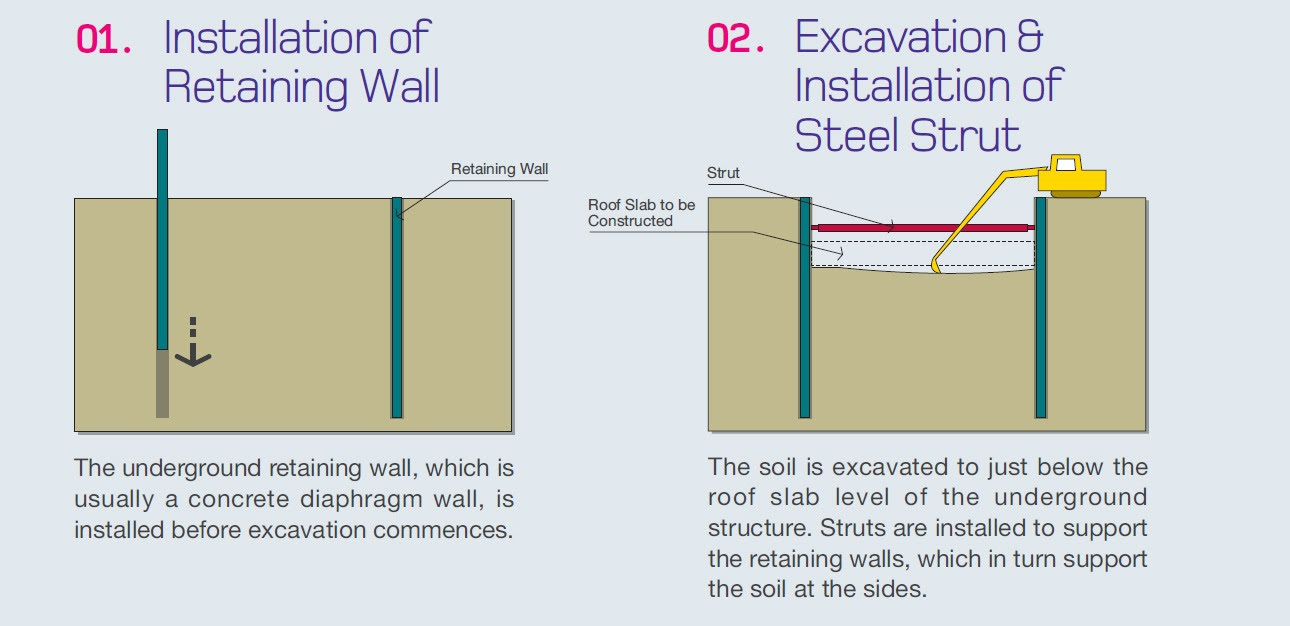 01. Installation of Retaining Wall

Retaining Wall

The underground retaining wall, which is usually a concrete diaphragm wall, is installed before excavation commences.

02. Excavation & Installation of Steel Strut

Strut

Roof Slab to be Constructed

The soil is excavated to just below the roof slab level of the underground structure. Struts are installed to support the retaining walls, which in turn support the soil at the sides.